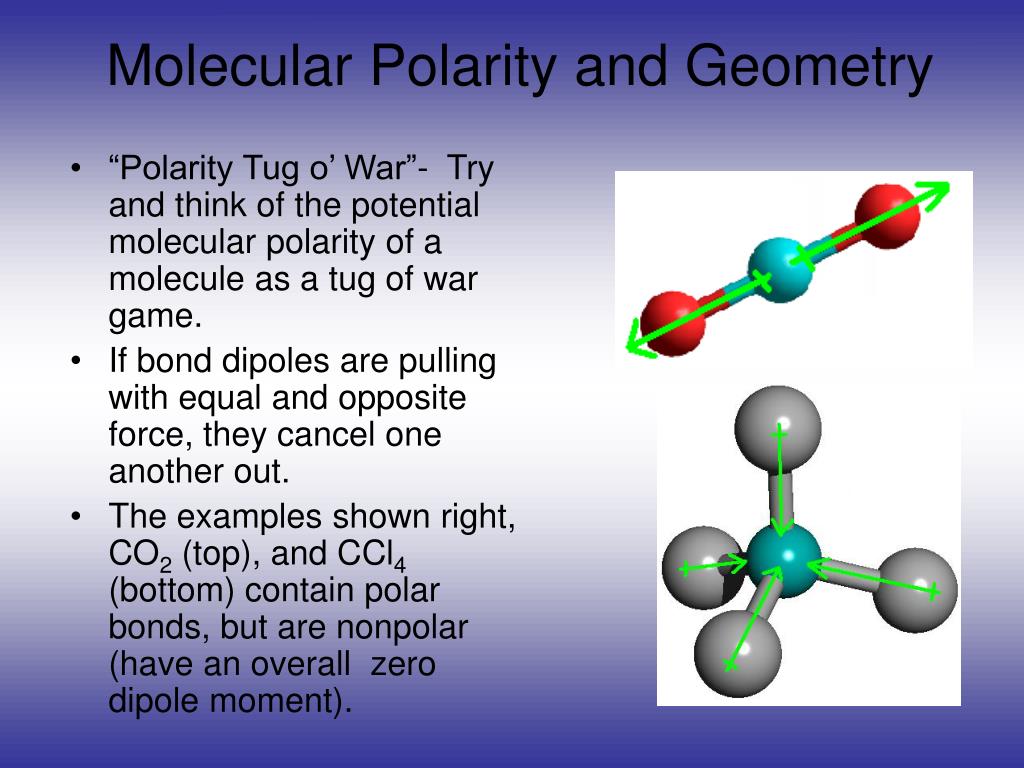 Molecular Polarity and Geometry

• “Polarity Tug o’ War”- Try and think of the potential molecular polarity of a molecule as a tug of war game.

• If bond dipoles are pulling with equal and opposite force, they cancel one another out.

• The examples shown right, $CO_2$ (top), and $CCl_4$ (bottom) contain polar bonds, but are nonpolar (have an overall zero dipole moment).